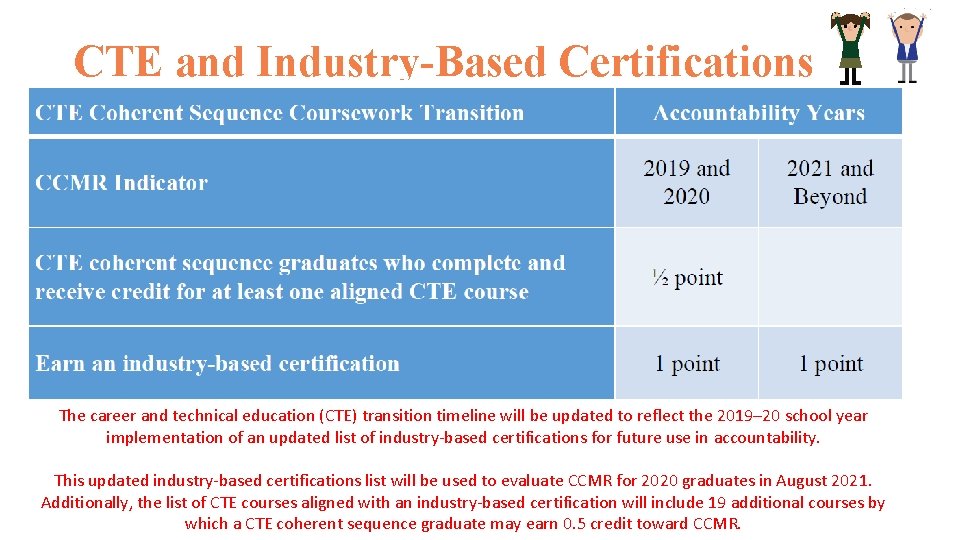 CTE and Industry-Based Certifications

| CTE Coherent Sequence Coursework Transition | Accountability Years | |
|---|---|---|
| CCMR Indicator | 2019 and 2020 | 2021 and Beyond |
| CTE coherent sequence graduates who complete and receive credit for at least one aligned CTE course | ½ point | |
| Earn an industry-based certification | 1 point | 1 point |

The career and technical education (CTE) transition timeline will be updated to reflect the 2019–20 school year implementation of an updated list of industry-based certifications for future use in accountability.

This updated industry-based certifications list will be used to evaluate CCMR for 2020 graduates in August 2021. Additionally, the list of CTE courses aligned with an industry-based certification will include 19 additional courses by which a CTE coherent sequence graduate may earn 0.5 credit toward CCMR.